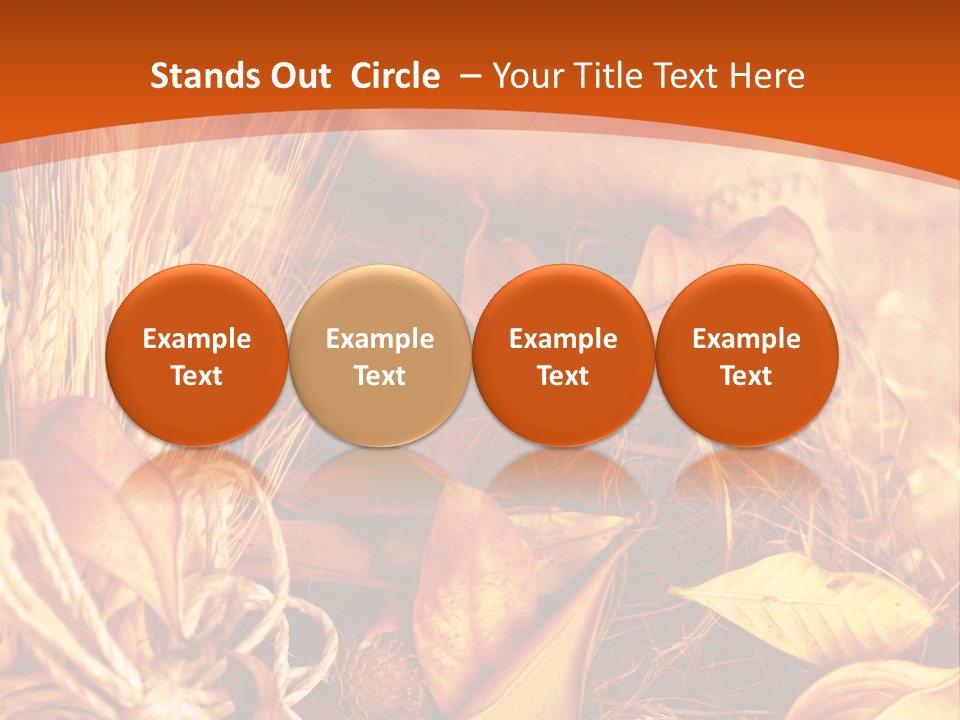 Stands Out Circle – Your Title Text Here

Example Text

Example Text

Example Text

Example Text